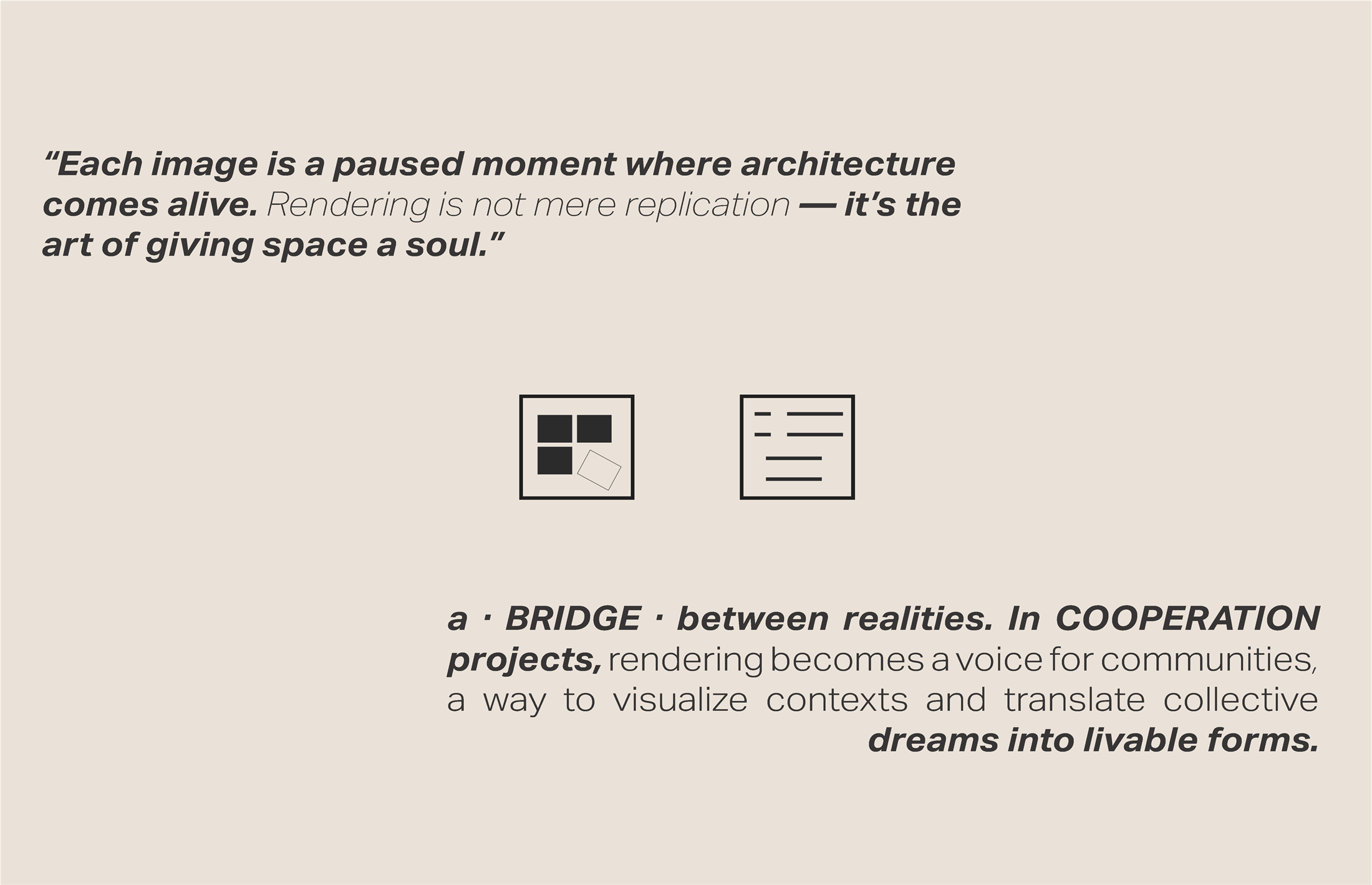 “Each image is a paused moment where architecture comes alive. Rendering is not mere replication — it’s the art of giving space a soul.”

a · BRIDGE · between realities. In COOPERATION projects, rendering becomes a voice for communities, a way to visualize contexts and translate collective dreams into livable forms.